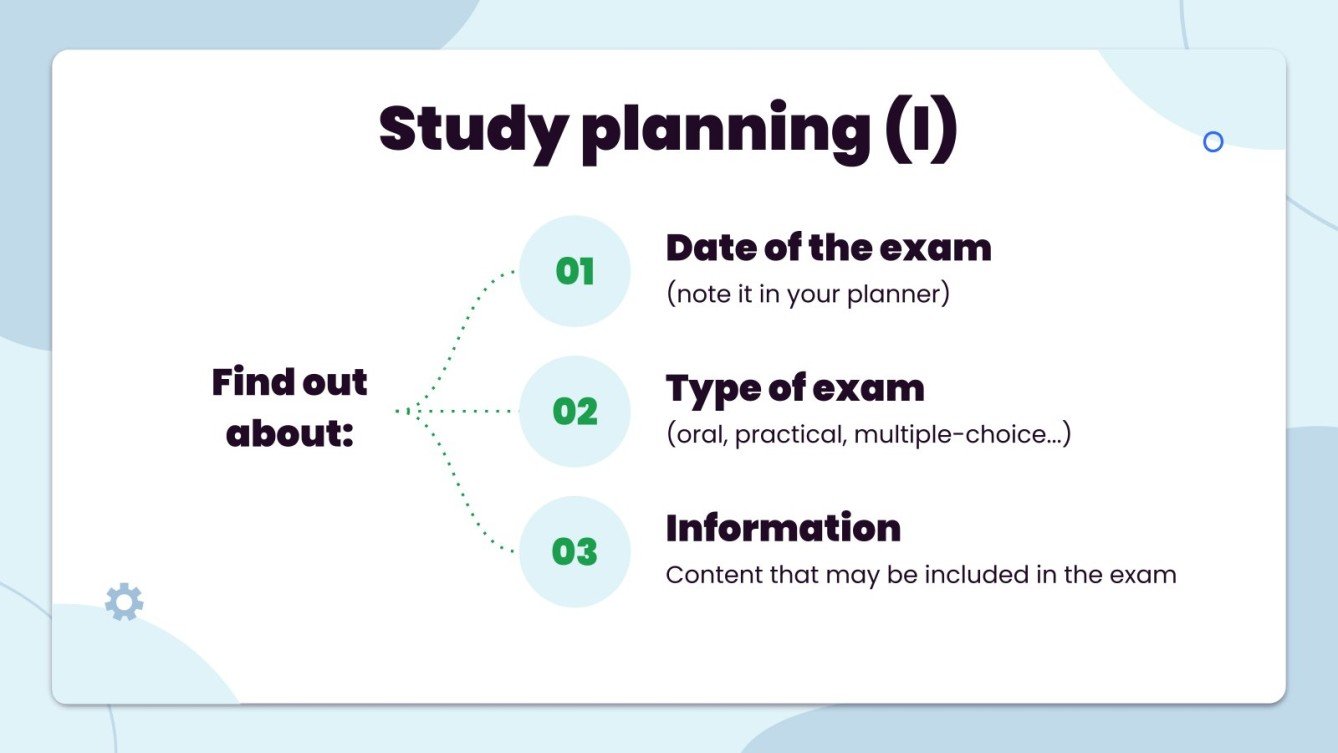 Study planning (I)

Find out about:

01

Date of the exam

(note it in your planner)

02

Type of exam

(oral, practical, multiple-choice…)

03

Information

Content that may be included in the exam